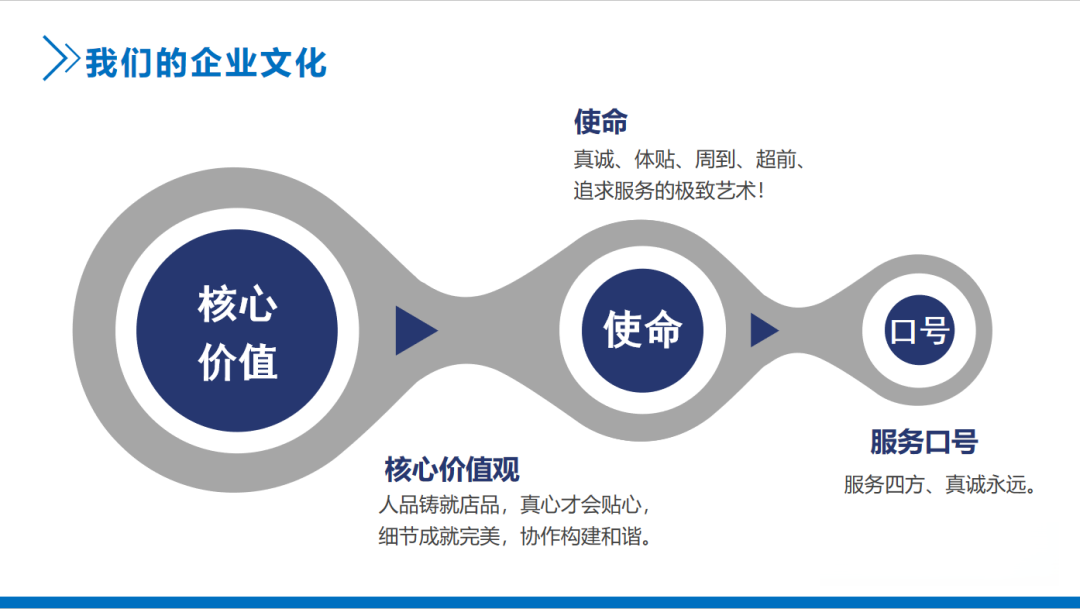 我们的企业文化

使命
真诚、体贴、周到、超前、追求服务的极致艺术!

核心价值

使命

口号

核心价值观
人品铸就店品，真心才会贴心，细节成就完美，协作构建和谐。

服务口号
服务四方、真诚永远。